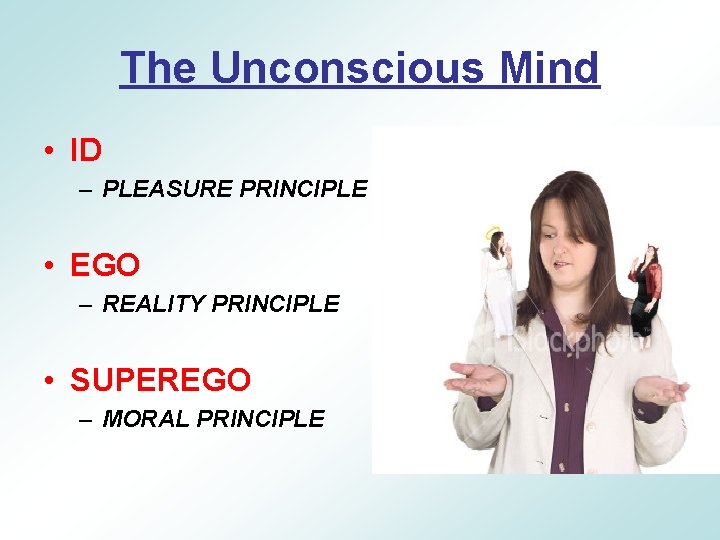 The Unconscious Mind

• ID
– PLEASURE PRINCIPLE

• EGO
– REALITY PRINCIPLE

• SUPEREGO
– MORAL PRINCIPLE

iStockphoto